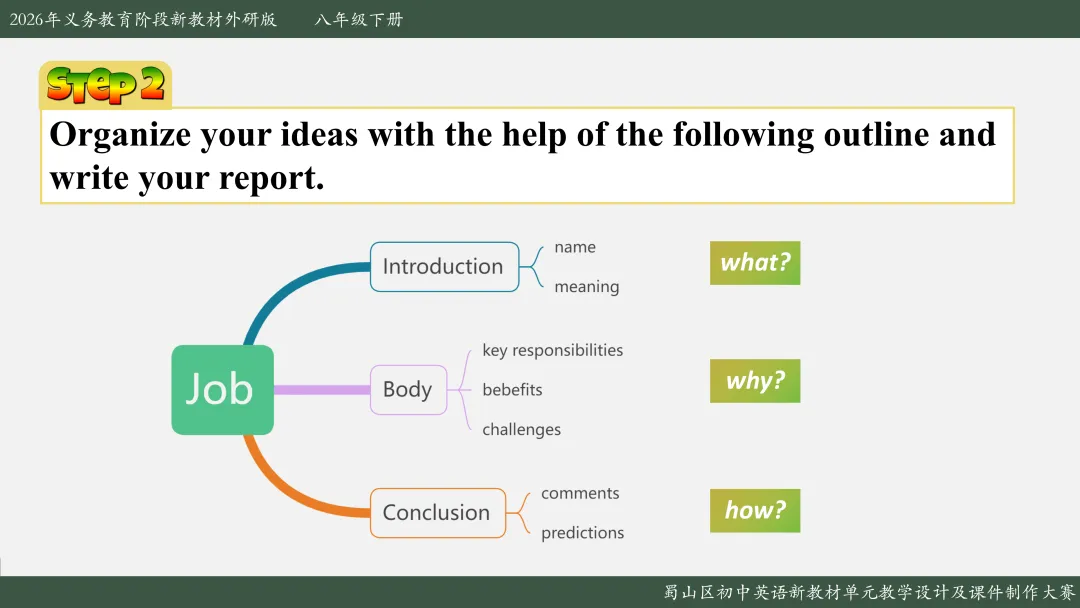 2026年义务教育阶段新教材外研版　八年级下册

STEP 2

Organize your ideas with the help of the following outline and write your report.

Job

Introduction
name
meaning

what?

Body
key responsibilities
bebefits
challenges

why?

Conclusion
comments
predictions

how?

蜀山区初中英语新教材单元教学设计及课件制作大赛